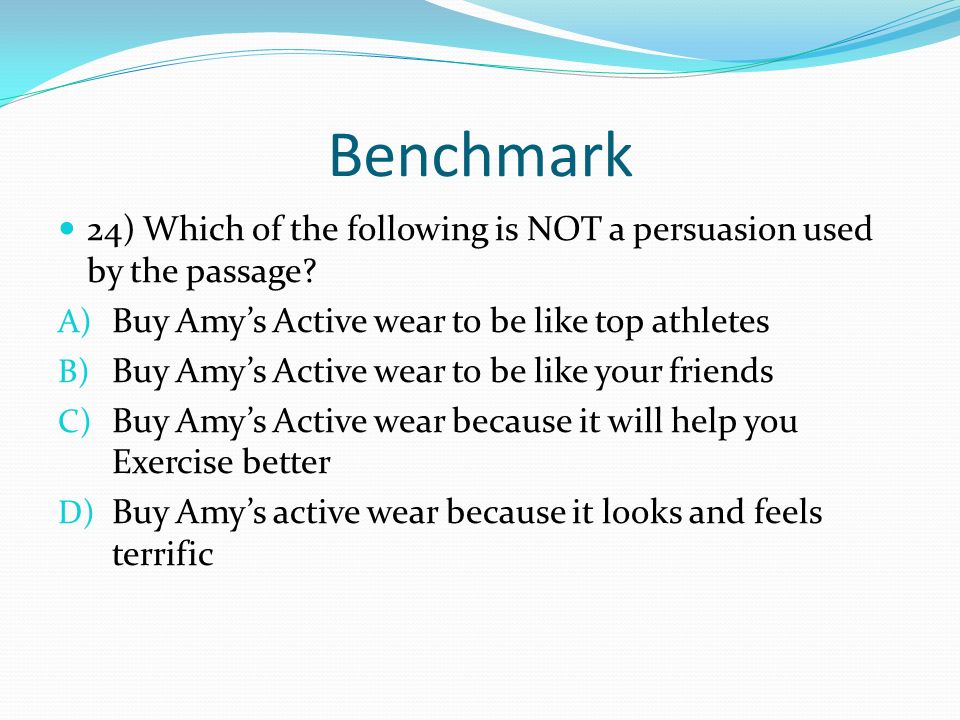 Benchmark

24) Which of the following is NOT a persuasion used by the passage?

A) Buy Amy's Active wear to be like top athletes
B) Buy Amy's Active wear to be like your friends
C) Buy Amy's Active wear because it will help you Exercise better
D) Buy Amy's active wear because it looks and feels terrific